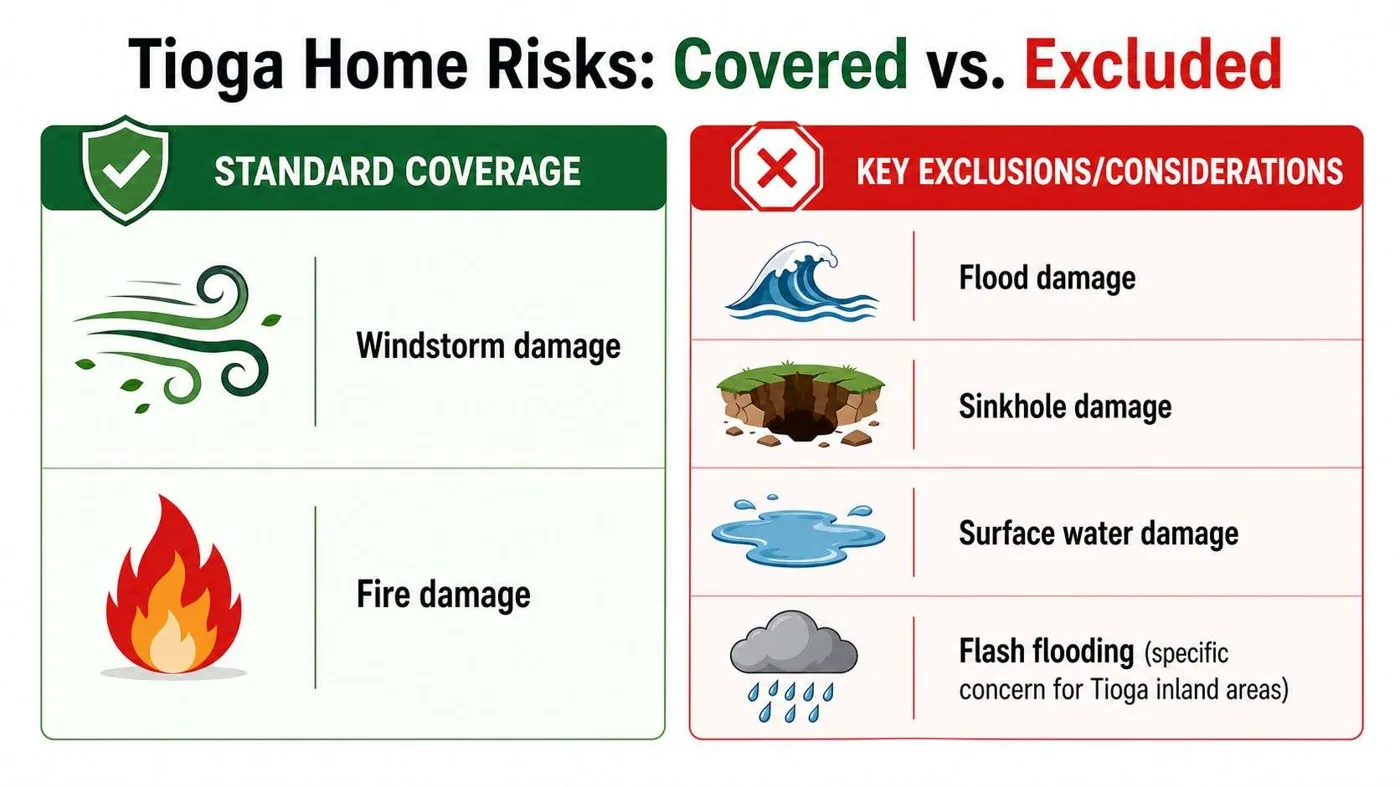 Tioga Home Risks: Covered vs. Excluded

STANDARD COVERAGE

Windstorm damage

Fire damage

KEY EXCLUSIONS/CONSIDERATIONS

Flood damage

Sinkhole damage

Surface water damage

Flash flooding (specific concern for Tioga inland areas)